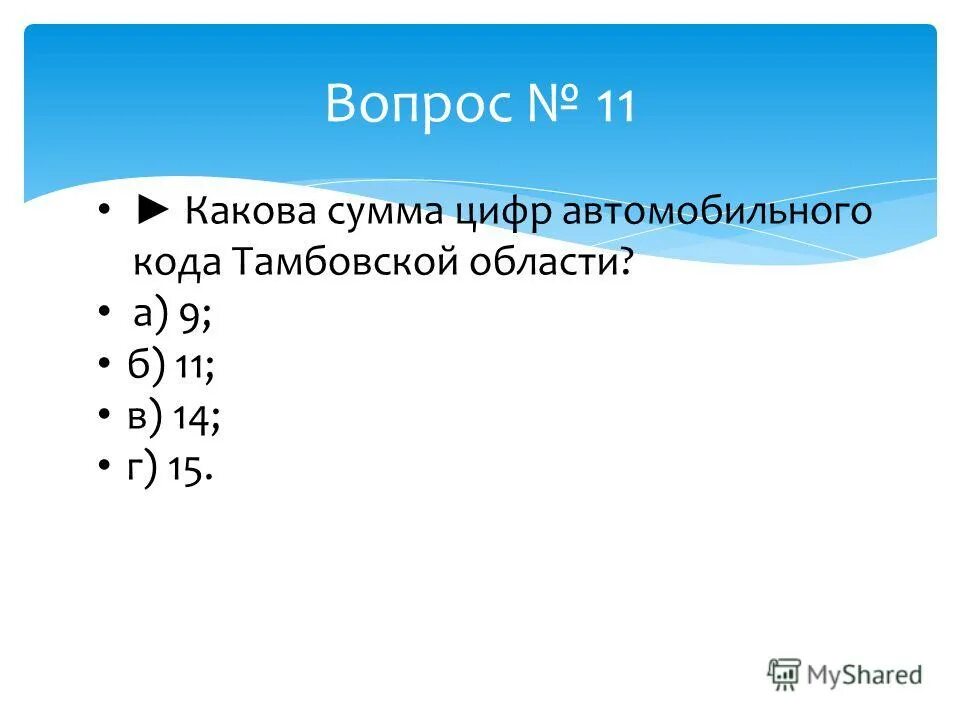 Вопрос № 11

• ► Какова сумма цифр автомобильного кода Тамбовской области?
• а) 9;
• б) 11;
• в) 14;
• г) 15.

MyShared